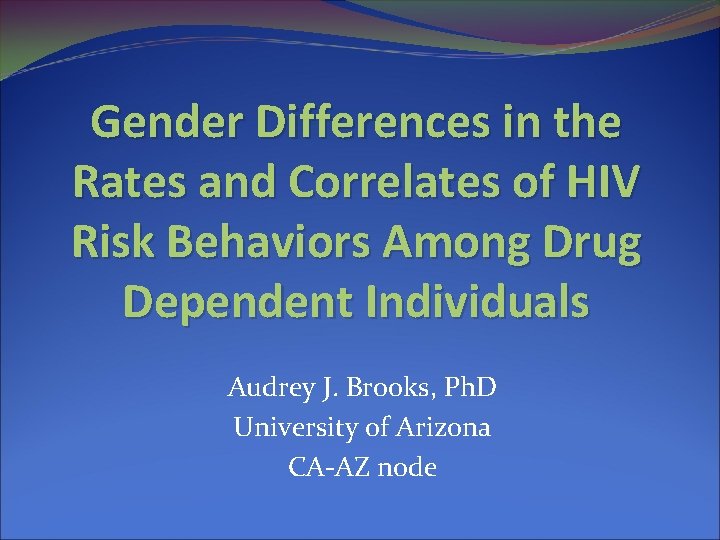 Gender Differences in the Rates and Correlates of HIV Risk Behaviors Among Drug Dependent Individuals

Audrey J. Brooks, PhD
University of Arizona
CA-AZ node